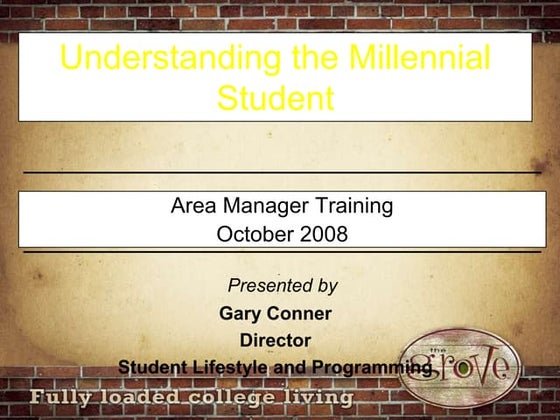 Understanding the Millennial Student

Area Manager Training
October 2008

Presented by
Gary Conner
Director
Student Lifestyle and Programming

the grove

Fully loaded college living